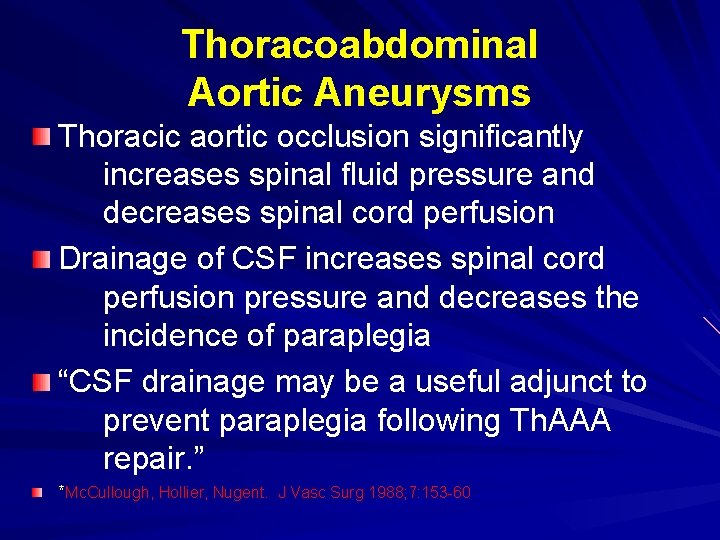 Thoracoabdominal Aortic Aneurysms

Thoracic aortic occlusion significantly increases spinal fluid pressure and decreases spinal cord perfusion

Drainage of CSF increases spinal cord perfusion pressure and decreases the incidence of paraplegia

“CSF drainage may be a useful adjunct to prevent paraplegia following ThAAA repair.”

*McCullough, Hollier, Nugent. J Vasc Surg 1988;7:153-60